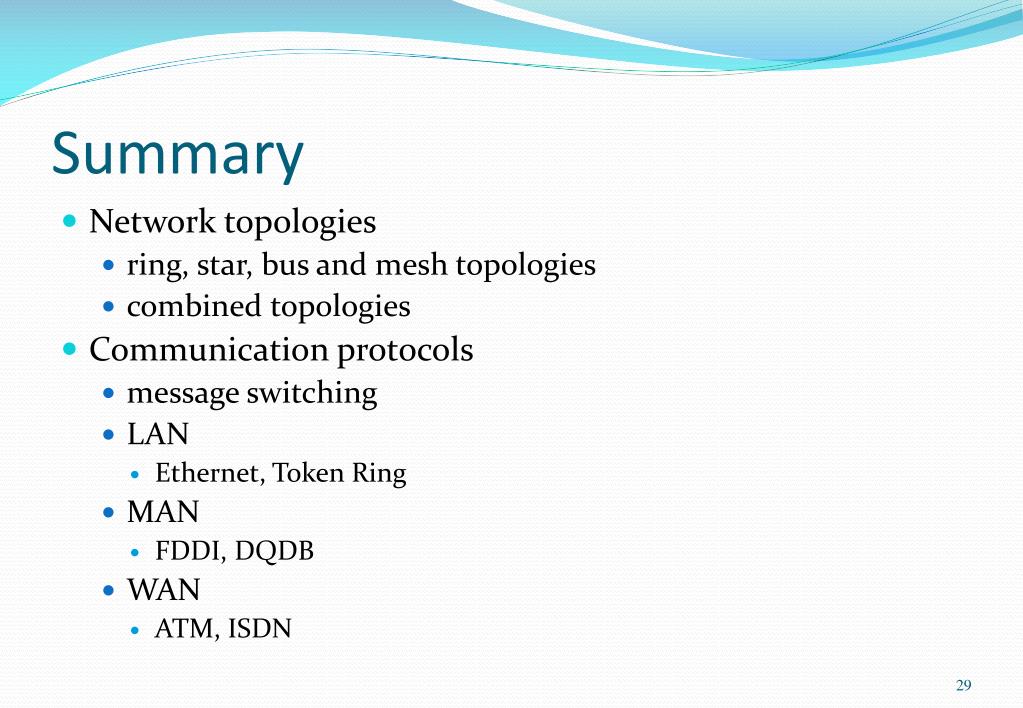 Summary

- Network topologies
  - ring, star, bus and mesh topologies
  - combined topologies
- Communication protocols
  - message switching
  - LAN
    - Ethernet, Token Ring
  - MAN
    - FDDI, DQDB
  - WAN
    - ATM, ISDN

29